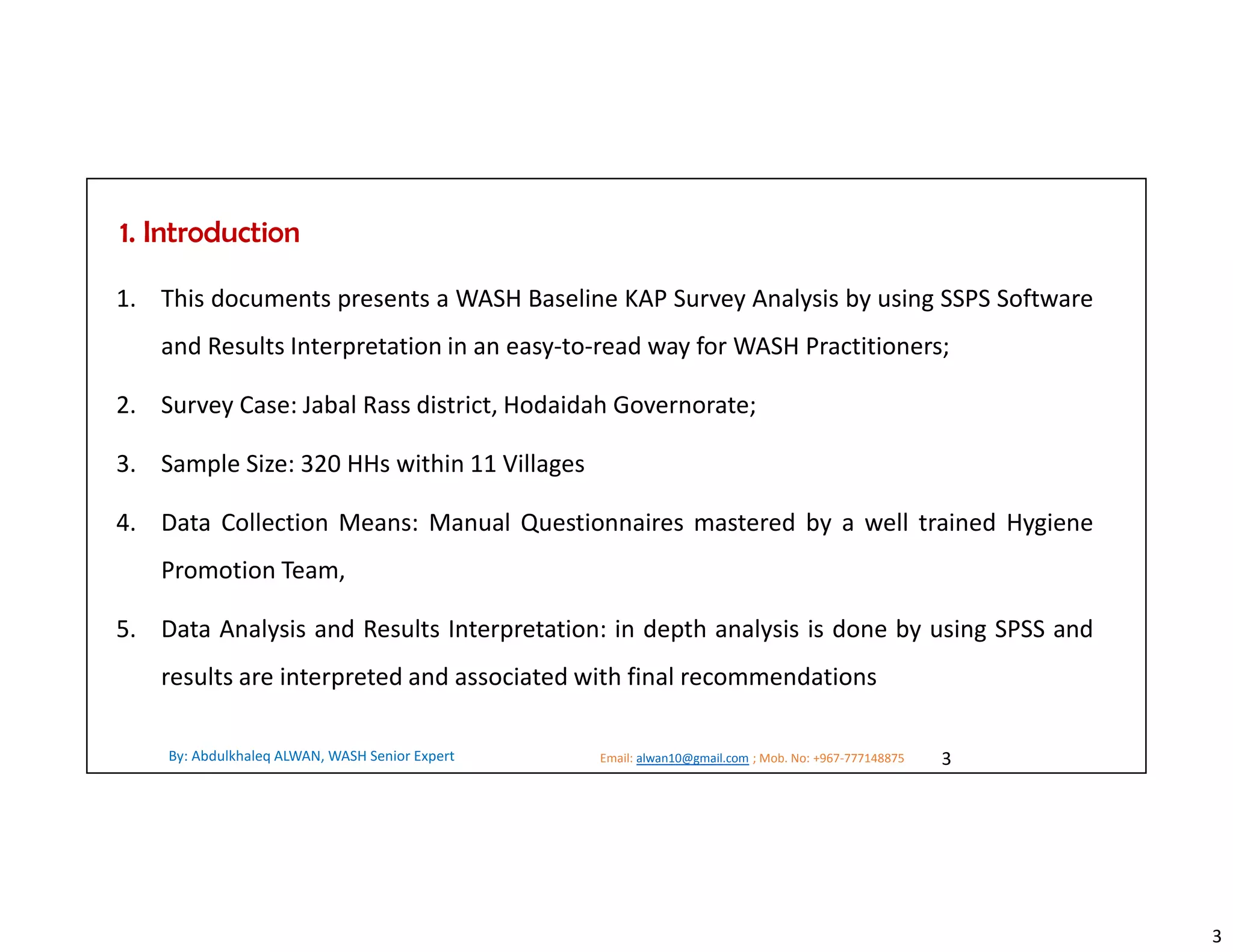 1. Introduction

1. This documents presents a WASH Baseline KAP Survey Analysis by using SSPS Software and Results Interpretation in an easy-to-read way for WASH Practitioners;

2. Survey Case: Jabal Rass district, Hodaidah Governorate;

3. Sample Size: 320 HHs within 11 Villages

4. Data Collection Means: Manual Questionnaires mastered by a well trained Hygiene Promotion Team,

5. Data Analysis and Results Interpretation: in depth analysis is done by using SPSS and results are interpreted and associated with final recommendations

By: Abdulkhaleq ALWAN, WASH Senior Expert

Email: alwan10@gmail.com ; Mob. No: +967-777148875

3

3